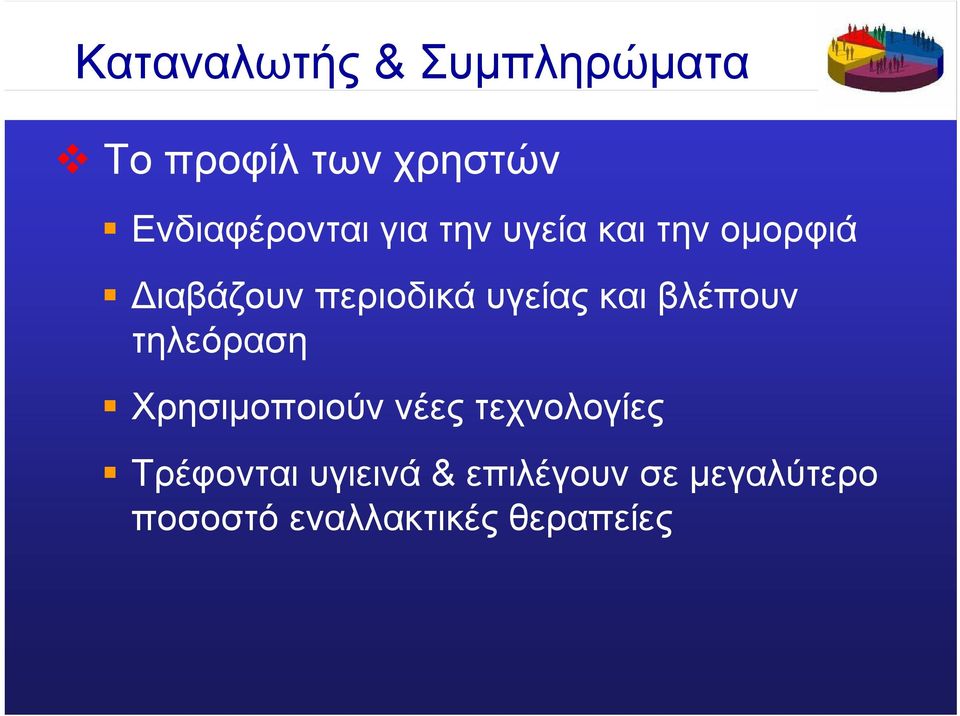 Καταναλωτής & Συμπληρώματα

Το προφίλ των χρηστών

Ενδιαφέρονται για την υγεία και την ομορφιά

Διαβάζουν περιοδικά υγείας και βλέπουν τηλεόραση

Χρησιμοποιούν νέες τεχνολογίες

Τρέφονται υγιεινά & επιλέγουν σε μεγαλύτερο ποσοστό εναλλακτικές θεραπείες